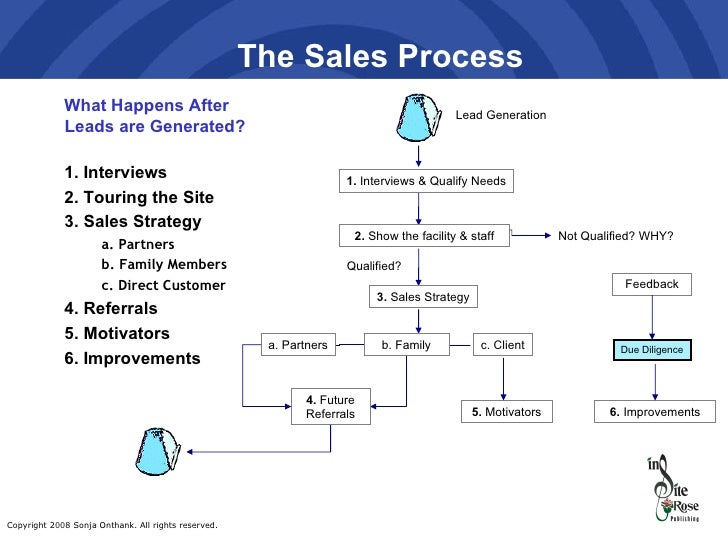 The Sales Process

What Happens After Leads are Generated?

1. Interviews
2. Touring the Site
3. Sales Strategy
a. Partners
b. Family Members
c. Direct Customer
4. Referrals
5. Motivators
6. Improvements

Lead Generation

1. Interviews & Qualify Needs

2. Show the facility & staff

Not Qualified? WHY?

Qualified?

3. Sales Strategy

a. Partners

b. Family

c. Client

4. Future Referrals

5. Motivators

Feedback

Due Diligence

6. Improvements

in Site Rose Publishing

Copyright 2008 Sonja Onthank. All rights reserved.